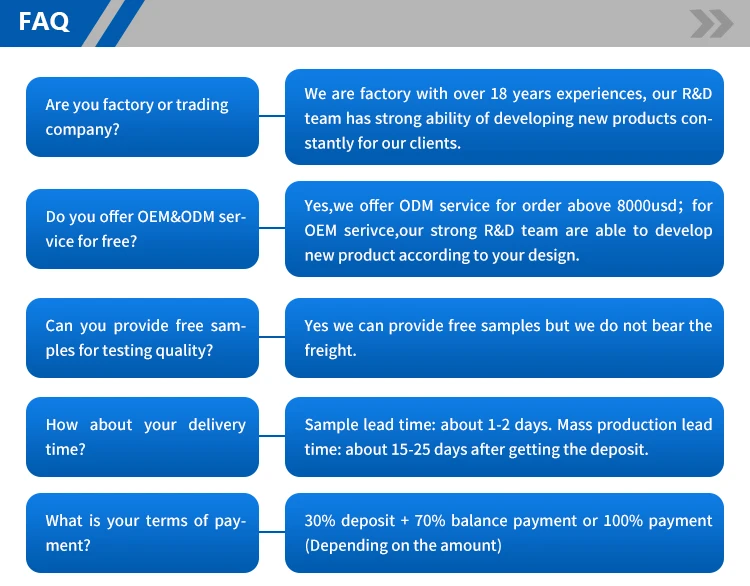 FAQ

Are you factory or trading company?

We are factory with over 18 years experiences, our R&D team has strong ability of developing new products constantly for our clients.

Do you offer OEM&ODM service for free?

Yes,we offer ODM service for order above 8000usd; for OEM serivce,our strong R&D team are able to develop new product according to your design.

Can you provide free samples for testing quality?

Yes we can provide free samples but we do not bear the freight.

How about your delivery time?

Sample lead time: about 1-2 days. Mass production lead time: about 15-25 days after getting the deposit.

What is your terms of payment?

30% deposit + 70% balance payment or 100% payment (Depending on the amount)